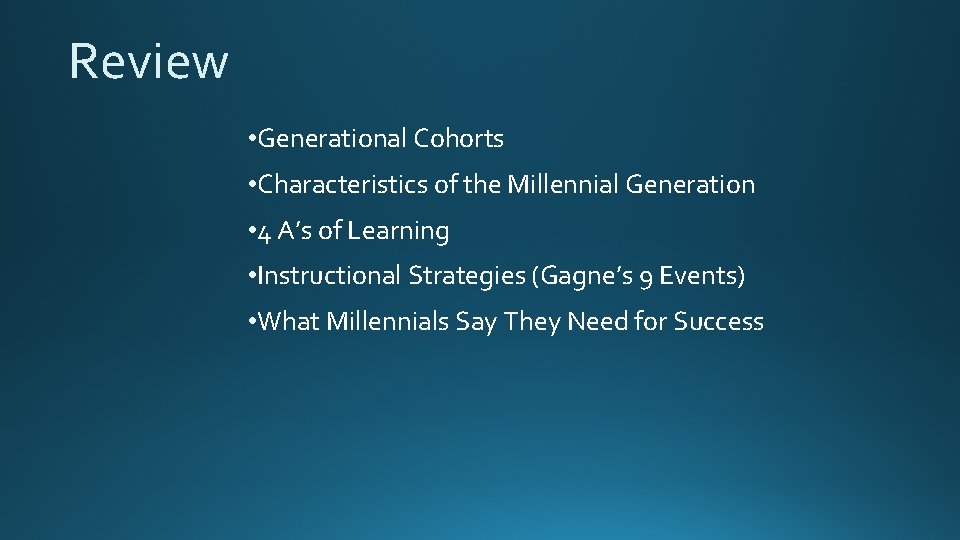 Review

•Generational Cohorts

•Characteristics of the Millennial Generation

•4 A's of Learning

•Instructional Strategies (Gagne's 9 Events)

•What Millennials Say They Need for Success